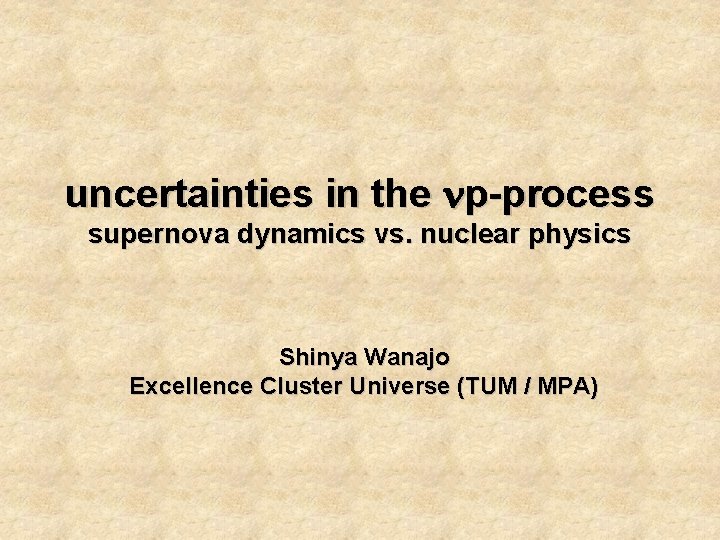 uncertainties in the $\nu$p-process
supernova dynamics vs. nuclear physics

Shinya Wanajo
Excellence Cluster Universe (TUM / MPA)